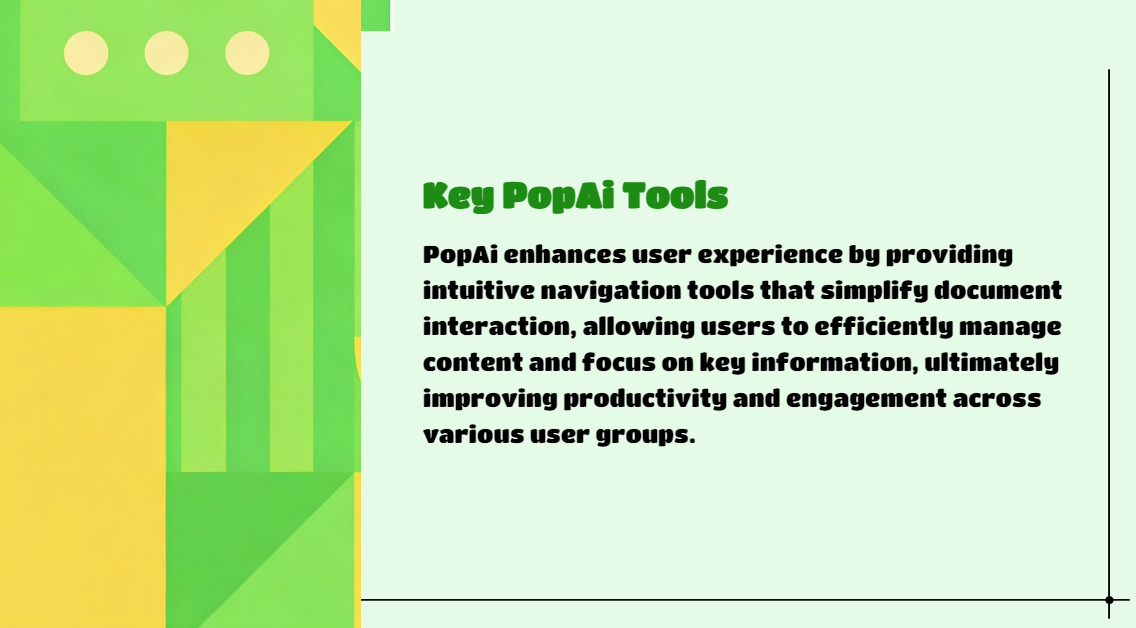 Key PopAi Tools

PopAi enhances user experience by providing intuitive navigation tools that simplify document interaction, allowing users to efficiently manage content and focus on key information, ultimately improving productivity and engagement across various user groups.